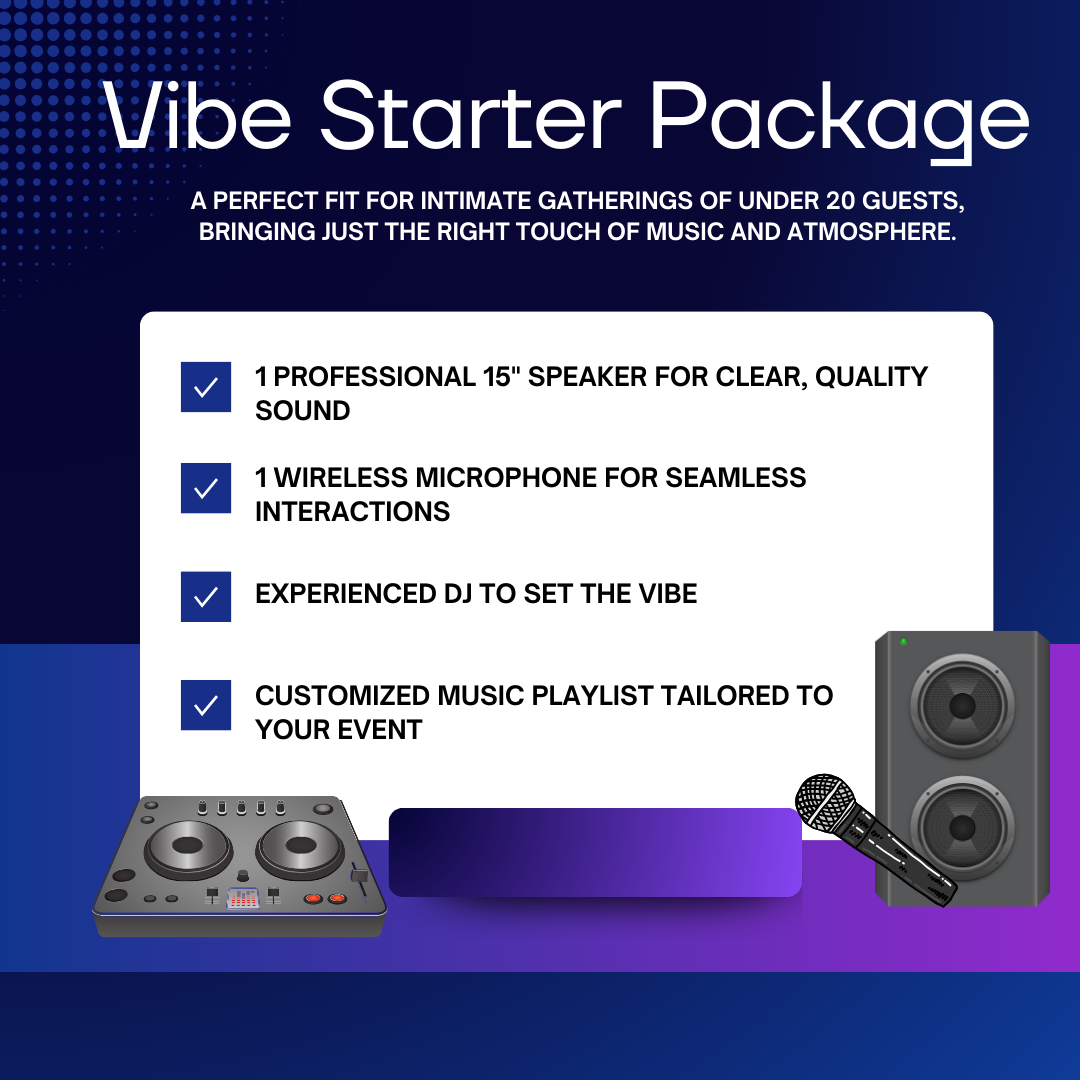 Vibe Starter Package

A PERFECT FIT FOR INTIMATE GATHERINGS OF UNDER 20 GUESTS, BRINGING JUST THE RIGHT TOUCH OF MUSIC AND ATMOSPHERE.

1 PROFESSIONAL 15" SPEAKER FOR CLEAR, QUALITY SOUND

1 WIRELESS MICROPHONE FOR SEAMLESS INTERACTIONS

EXPERIENCED DJ TO SET THE VIBE

CUSTOMIZED MUSIC PLAYLIST TAILORED TO YOUR EVENT